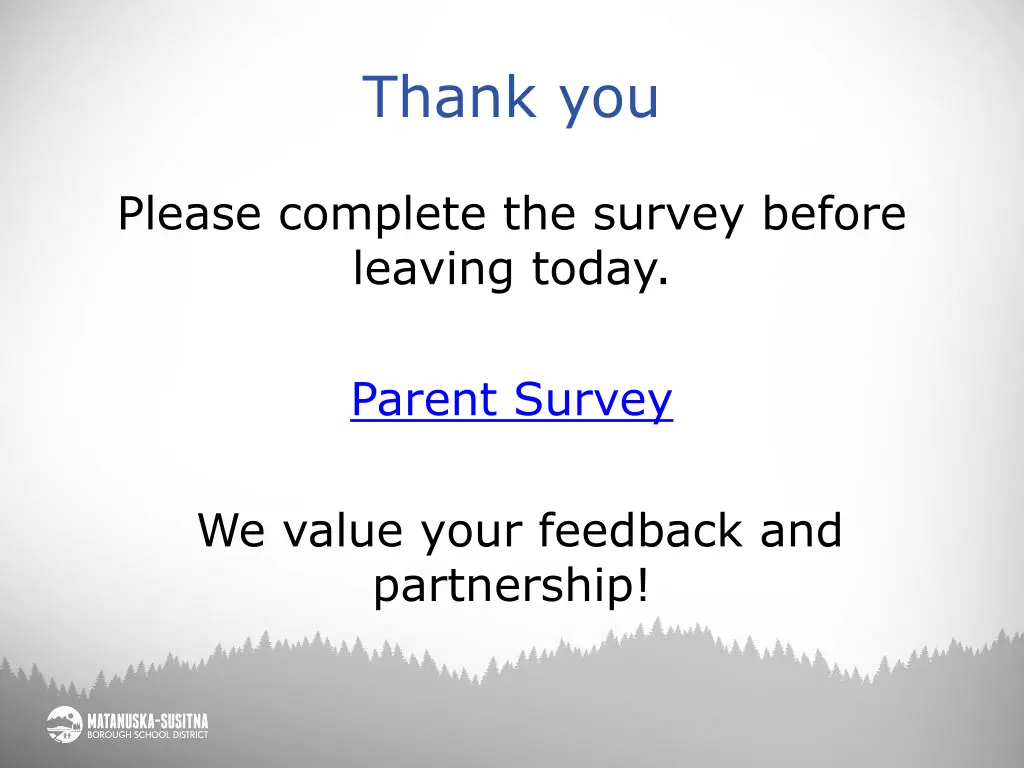 Thank you

Please complete the survey before leaving today.

Parent Survey

We value your feedback and partnership!

MATANUSKA-SUSITNA
BOROUGH SCHOOL DISTRICT